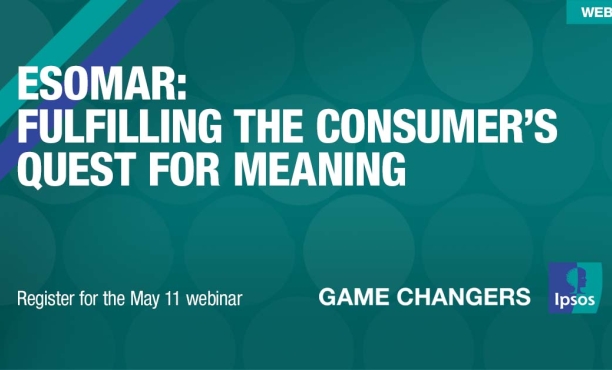 WEB

ESOMAR:
FULFILLING THE CONSUMER'S QUEST FOR MEANING

Register for the May 11 webinar

GAME CHANGERS

Ipsos